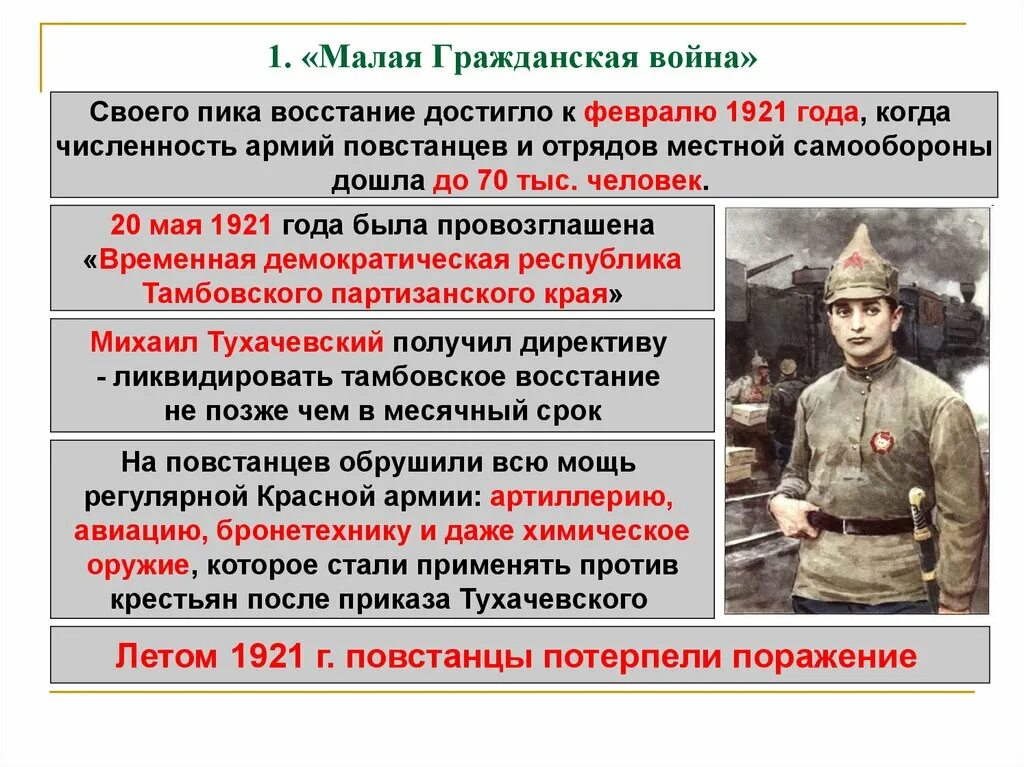 1. «Малая Гражданская война»

Своего пика восстание достигло к февралю 1921 года, когда численность армий повстанцев и отрядов местной самообороны дошла до 70 тыс. человек.

20 мая 1921 года была провозглашена «Временная демократическая республика Тамбовского партизанского края»

Михаил Тухачевский получил директиву - ликвидировать тамбовское восстание не позже чем в месячный срок

На повстанцев обрушили всю мощь регулярной Красной армии: артиллерию, авиацию, бронетехнику и даже химическое оружие, которое стали применять против крестьян после приказа Тухачевского

Летом 1921 г. повстанцы потерпели поражение